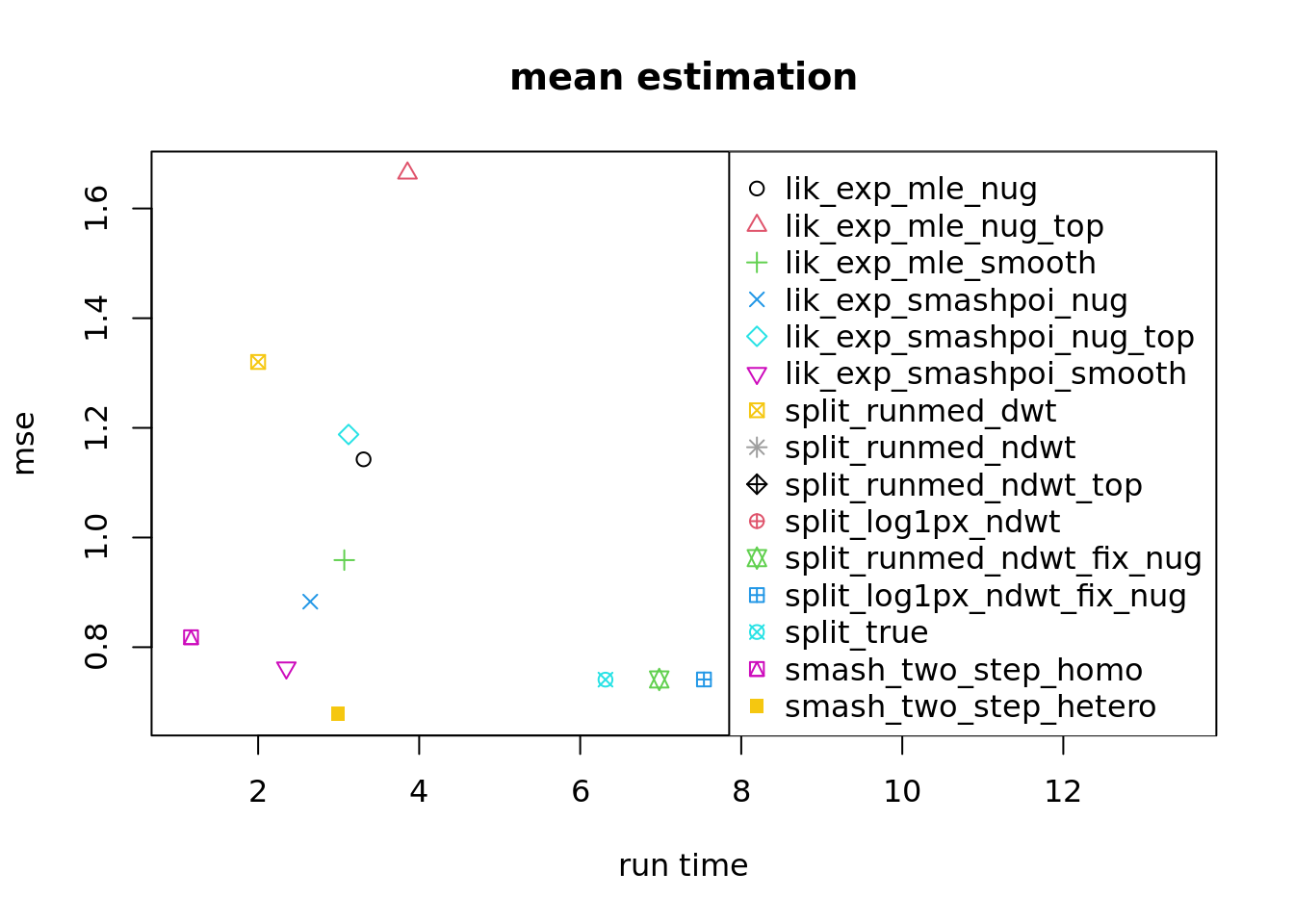 mean estimation

mse

1.6
1.4
1.2
1.0
0.8

2
4
6
8
10
12

run time

lik_exp_mle_nug
lik_exp_mle_nug_top
lik_exp_mle_smooth
lik_exp_smashpoi_nug
lik_exp_smashpoi_nug_top
lik_exp_smashpoi_smooth
split_runmed_dwt
split_runmed_ndwt
split_runmed_ndwt_top
split_log1px_ndwt
split_runmed_ndwt_fix_nug
split_log1px_ndwt_fix_nug
split_true
smash_two_step_homo
smash_two_step_hetero